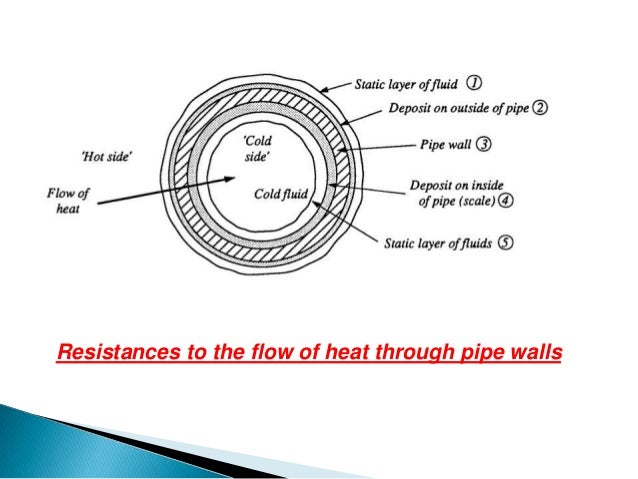 Static layer of fluid ①

Deposit on outside of pipe ②

Pipe wall ③

Deposit on inside of pipe (scale) ④

Static layer of fluids ⑤

'Hot side'

'Cold side'

Flow of heat

Cold fluid

Resistances to the flow of heat through pipe walls